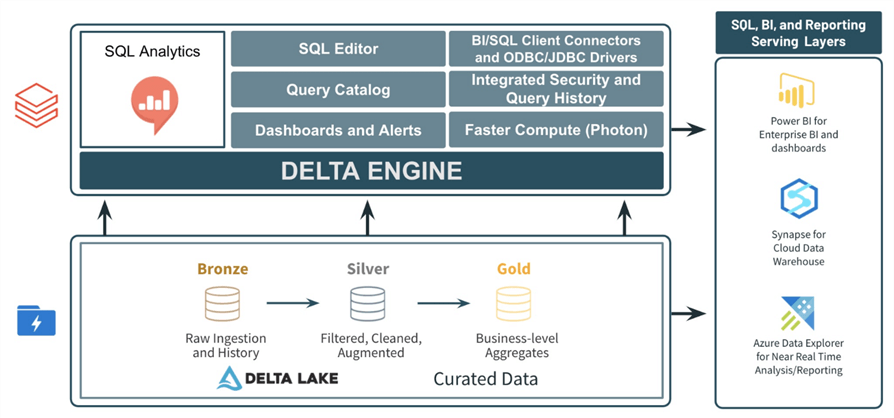 SQL Analytics

SQL Editor

BI/SQL Client Connectors and ODBC/JDBC Drivers

Query Catalog

Integrated Security and Query History

Dashboards and Alerts

Faster Compute (Photon)

DELTA ENGINE

Bronze

Raw Ingestion and History

Silver

Filtered, Cleaned, Augmented

Gold

Business-level Aggregates

DELTA LAKE

Curated Data

SQL, BI, and Reporting Serving Layers

Power BI for Enterprise BI and dashboards

Synapse for Cloud Data Warehouse

Azure Data Explorer for Near Real Time Analysis/Reporting